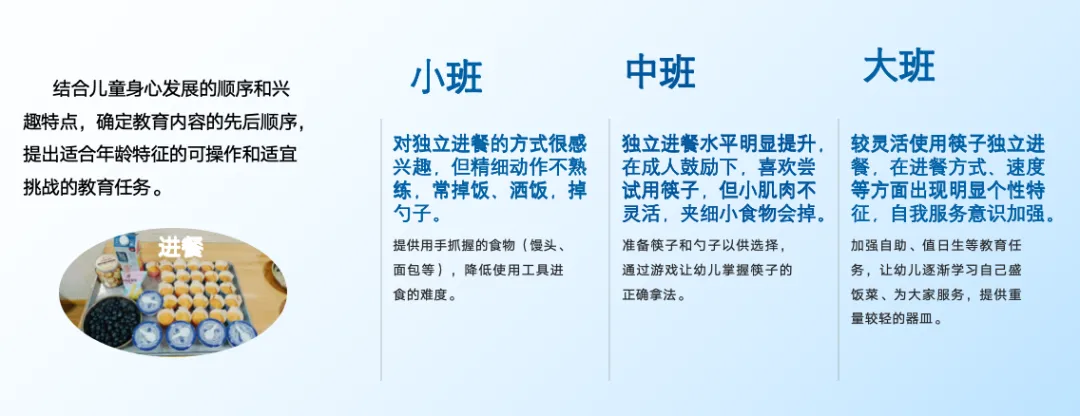 结合儿童身心发展的顺序和兴趣特点，确定教育内容的先后顺序，提出适合年龄特征的可操作和适宜挑战的教育任务。

进餐

小班

对独立进餐的方式很感兴趣，但精细动作不熟练，常掉饭、洒饭，掉勺子。

提供用手抓握的食物（馒头、面包等），降低使用工具进食的难度。

中班

独立进餐水平明显提升，在成人鼓励下，喜欢尝试用筷子，但小肌肉不灵活，夹细小食物会掉。

准备筷子和勺子以供选择，通过游戏让幼儿掌握筷子的正确拿法。

大班

较灵活使用筷子独立进餐，在进餐方式、速度等方面出现明显个性特征，自我服务意识加强。

加强自助、值日生等教育任务，让幼儿逐渐学习自己盛饭菜、为大家服务，提供重量较轻的器皿。